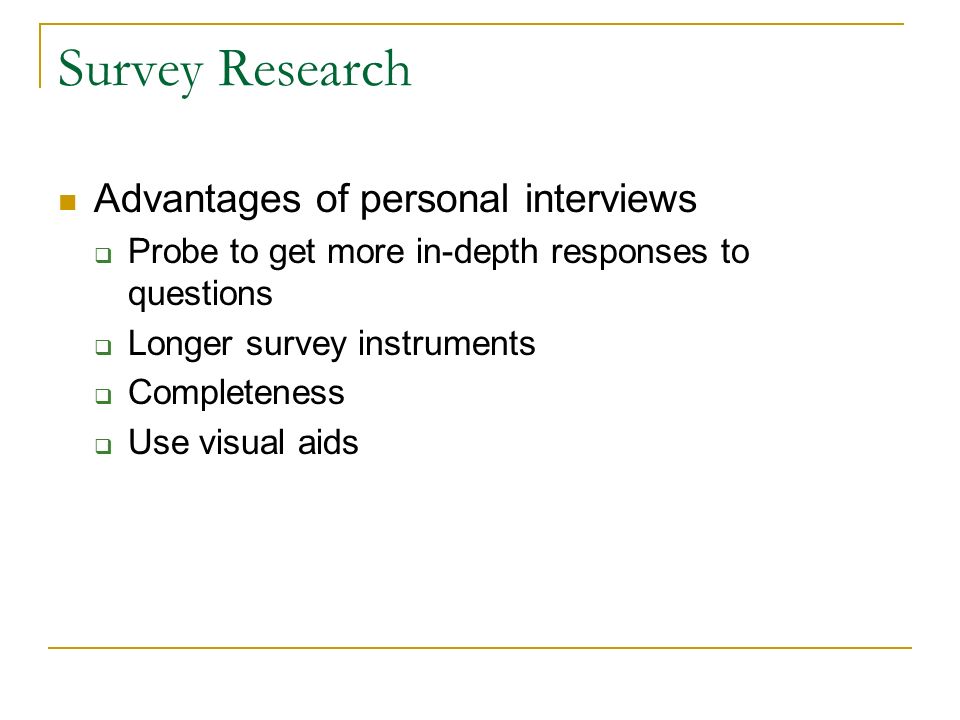 Survey Research

Advantages of personal interviews

Probe to get more in-depth responses to questions

Longer survey instruments

Completeness

Use visual aids